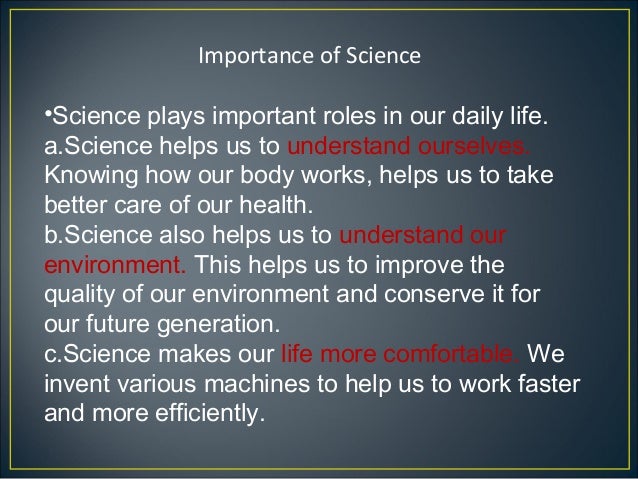 Importance of Science

•Science plays important roles in our daily life.
a.Science helps us to understand ourselves. Knowing how our body works, helps us to take better care of our health.
b.Science also helps us to understand our environment. This helps us to improve the quality of our environment and conserve it for our future generation.
c.Science makes our life more comfortable. We invent various machines to help us to work faster and more efficiently.